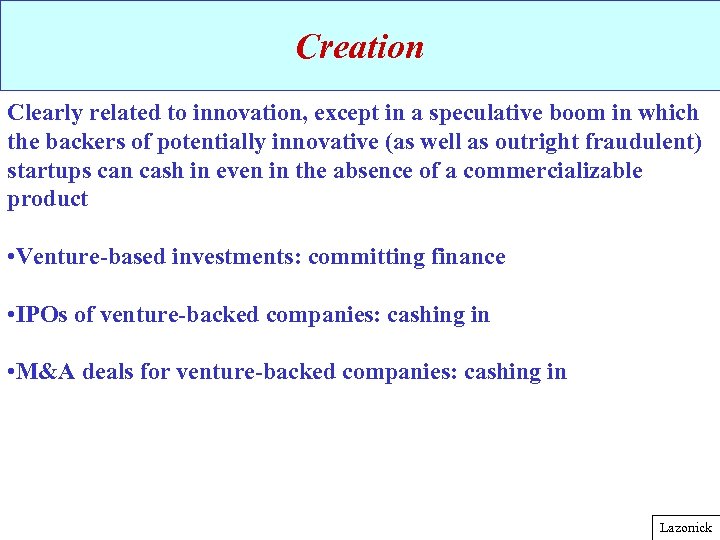 Creation

Clearly related to innovation, except in a speculative boom in which the backers of potentially innovative (as well as outright fraudulent) startups can cash in even in the absence of a commercializable product

•Venture-based investments: committing finance

•IPOs of venture-backed companies: cashing in

•M&A deals for venture-backed companies: cashing in

Lazonick